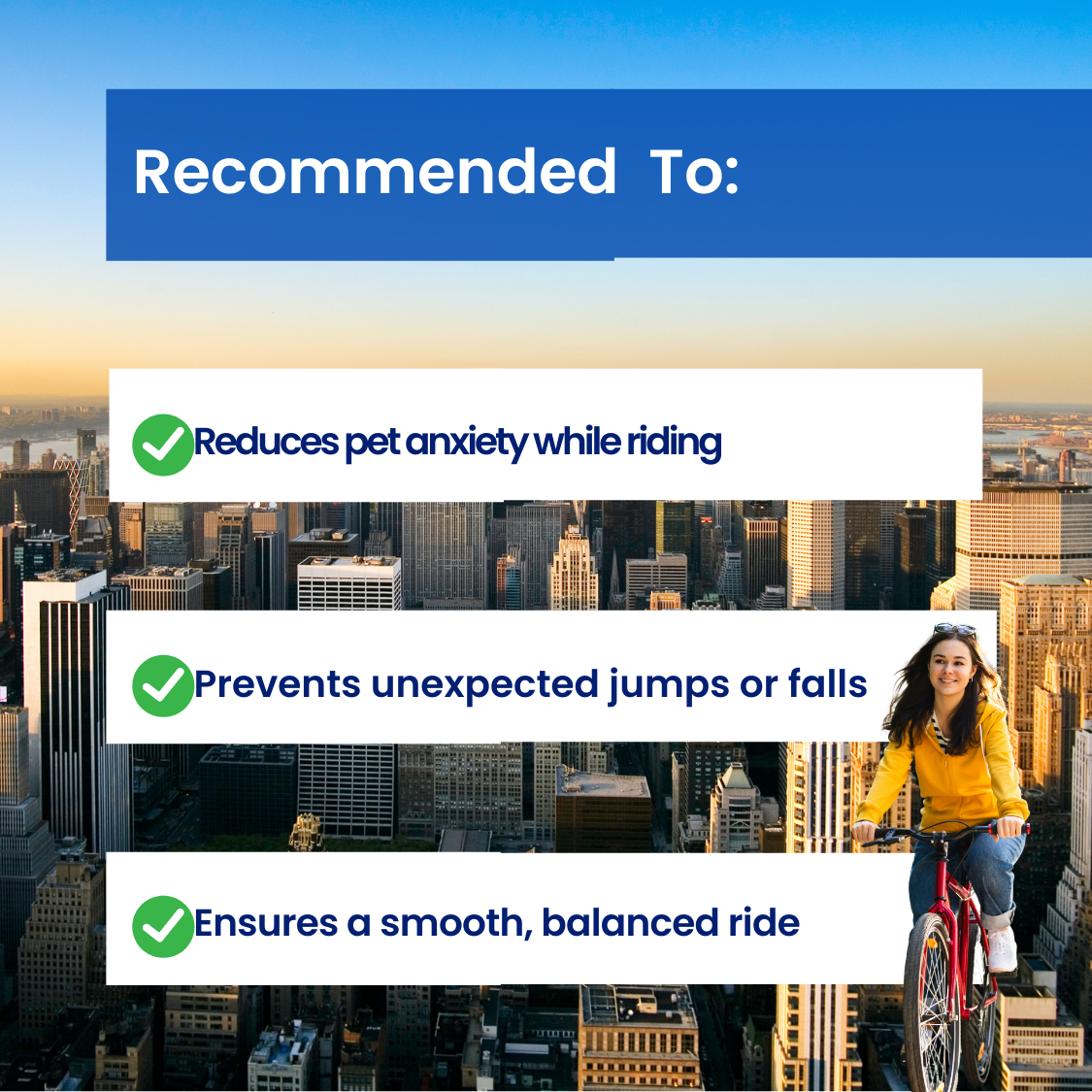 Recommended To:

Reduces pet anxiety while riding

Prevents unexpected jumps or falls

Ensures a smooth, balanced ride